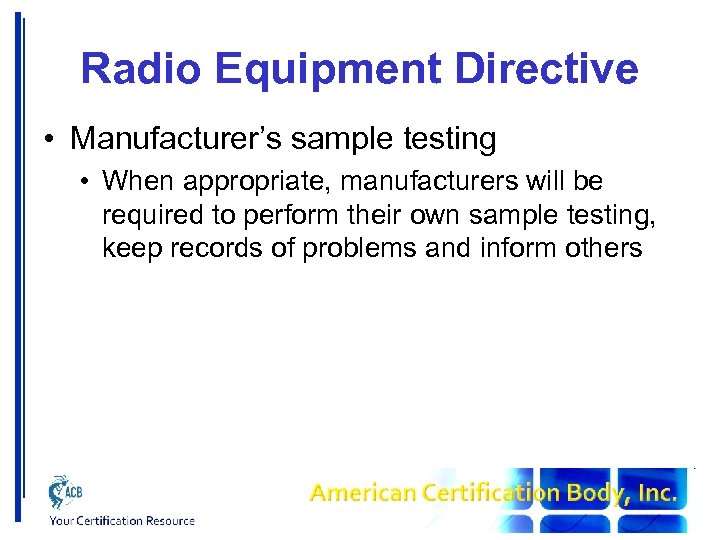 Radio Equipment Directive

• Manufacturer's sample testing

• When appropriate, manufacturers will be required to perform their own sample testing, keep records of problems and inform others

ACB
Your Certification Resource

American Certification Body, Inc.